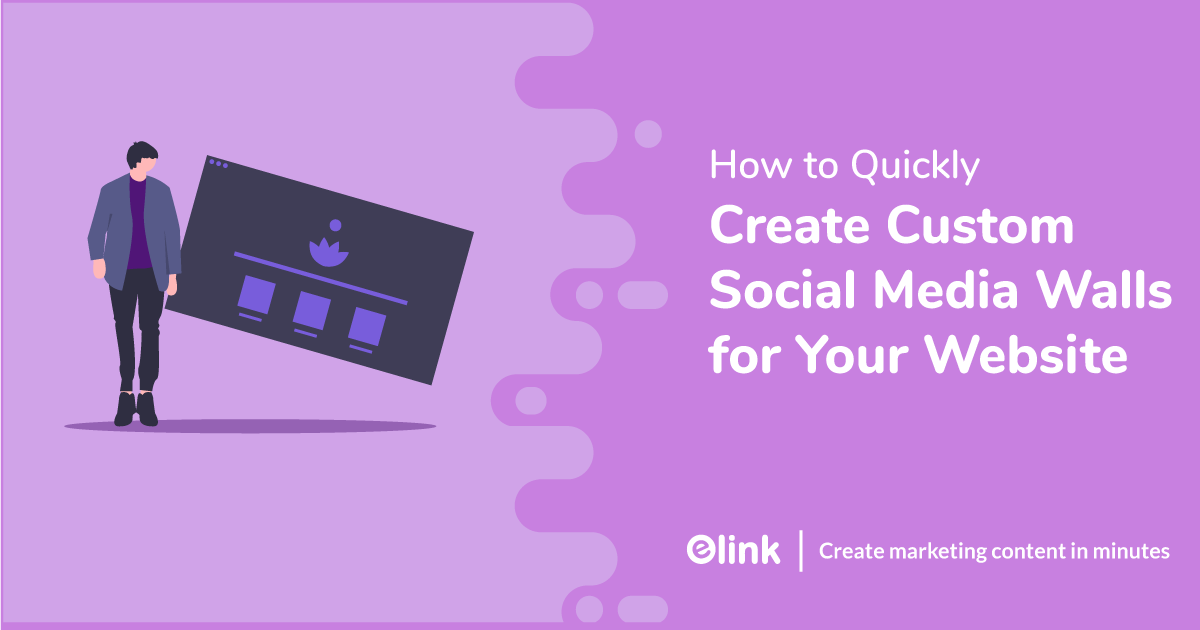 How to Quickly
Create Custom Social Media Walls for Your Website

elink | Create marketing content in minutes